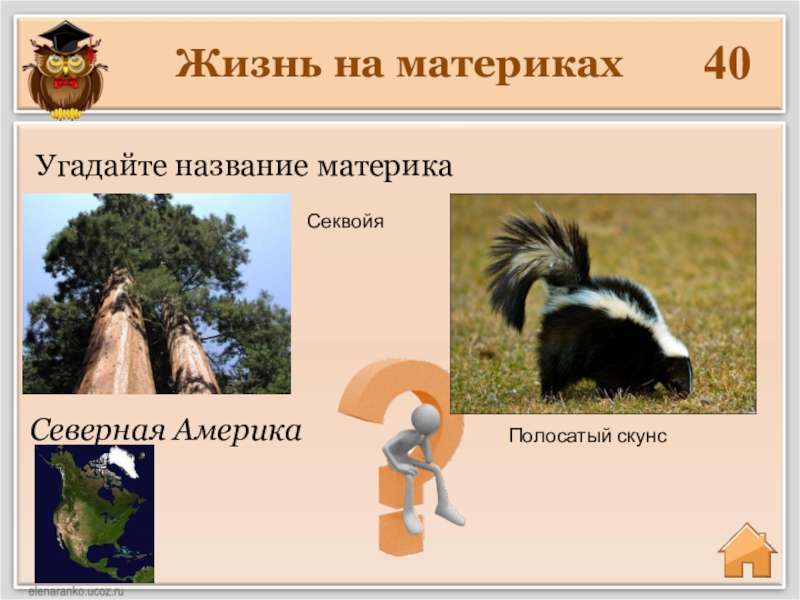 Жизнь на материках

40

Угадайте название материка

Секвойя

Северная Америка

Полосатый скунс

elenaranko.ucoz.ru